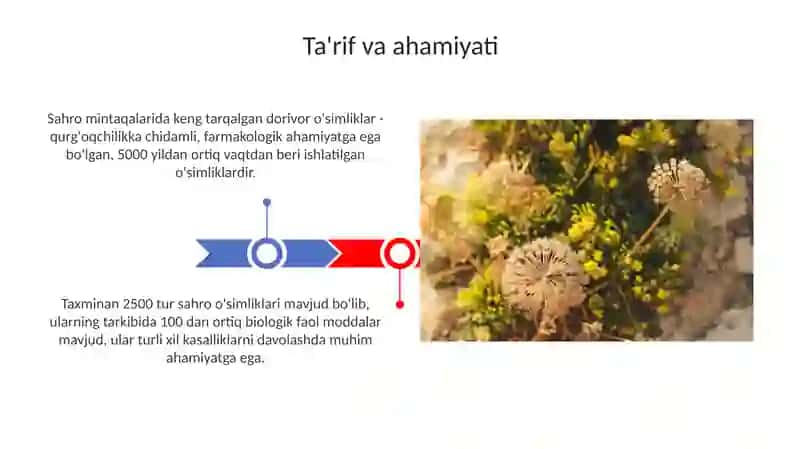 Ta'rif va ahamiyati

Sahro mintaqalarida keng tarqalgan dorivor o'simliklar - qurg'oqchilikka chidamli, farmakologik ahamiyatga ega bo'lgan, 5000 yildan ortiq vaqtdan beri ishlatilgan o'simliklardir.

Taxminan 2500 tur sahro o'simliklari mavjud bo'lib, ularning tarkibida 100 dan ortiq biologik faol moddalar mavjud, ular turli xil kasalliklarni davolashda muhim ahamiyatga ega.